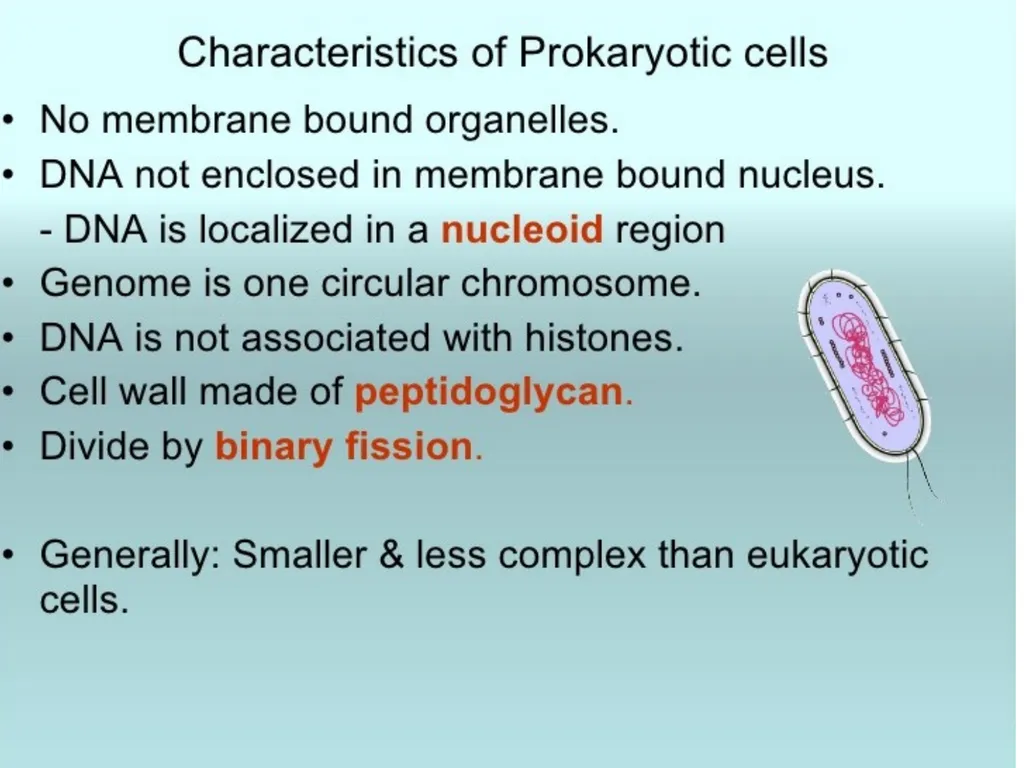 Characteristics of Prokaryotic cells

• No membrane bound organelles.
• DNA not enclosed in membrane bound nucleus.
- DNA is localized in a nucleoid region
• Genome is one circular chromosome.
• DNA is not associated with histones.
• Cell wall made of peptidoglycan.
• Divide by binary fission.

• Generally: Smaller & less complex than eukaryotic cells.